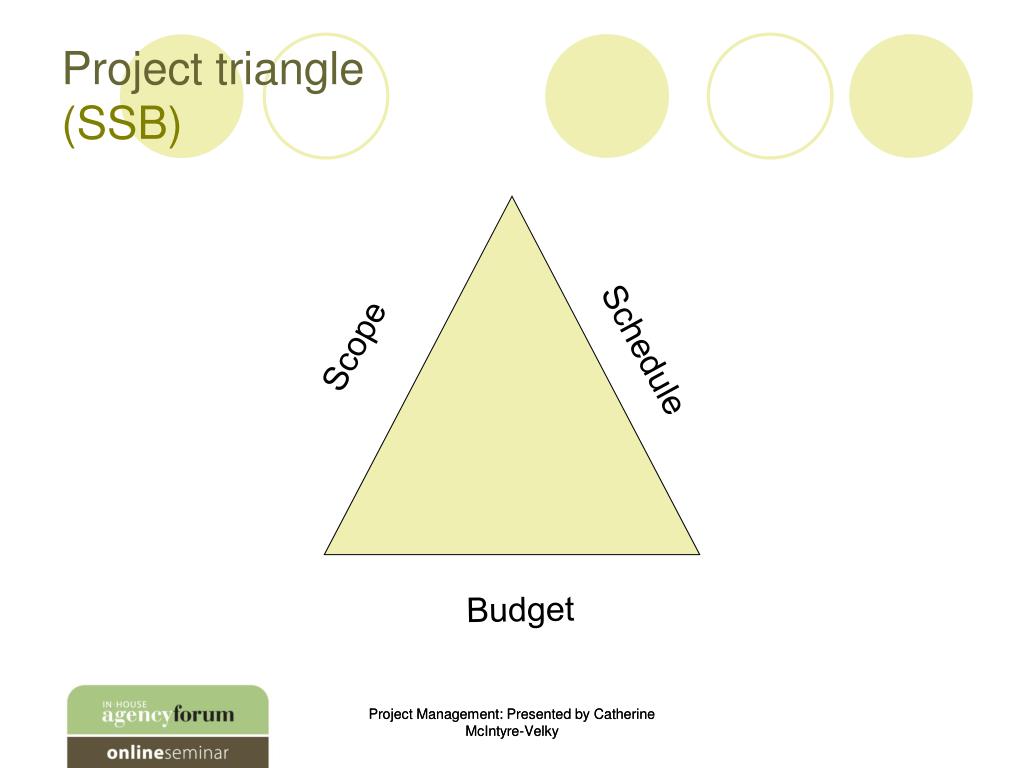 Project triangle
(SSB)

Scope

Schedule

Budget

IN HOUSE
agencyforum
onlineseminar

Project Management: Presented by Catherine McIntyre-Velky